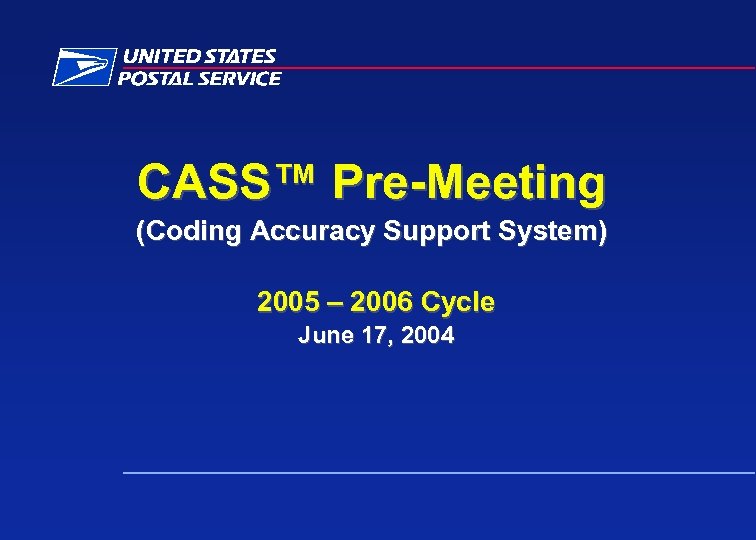 UNITED STATES
POSTAL SERVICE

CASS™ Pre-Meeting
(Coding Accuracy Support System)

2005 – 2006 Cycle
June 17, 2004